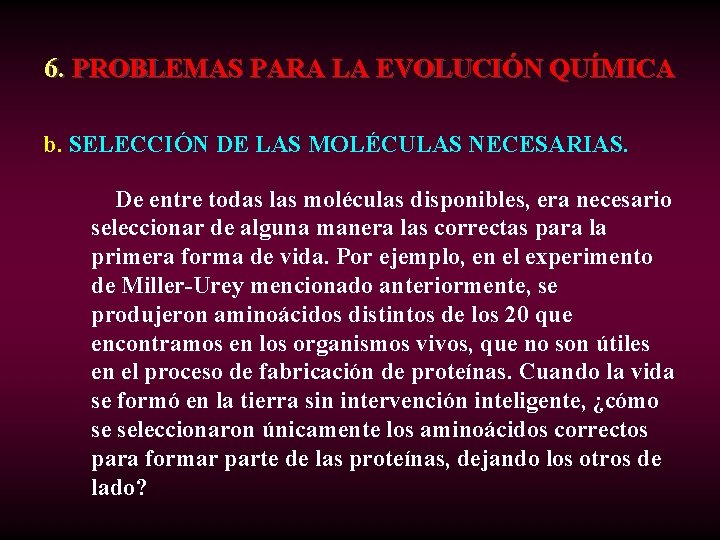 6. PROBLEMAS PARA LA EVOLUCIÓN QUÍMICA

b. SELECCIÓN DE LAS MOLÉCULAS NECESARIAS.

De entre todas las moléculas disponibles, era necesario seleccionar de alguna manera las correctas para la primera forma de vida. Por ejemplo, en el experimento de Miller-Urey mencionado anteriormente, se produjeron aminoácidos distintos de los 20 que encontramos en los organismos vivos, que no son útiles en el proceso de fabricación de proteínas. Cuando la vida se formó en la tierra sin intervención inteligente, ¿cómo se seleccionaron únicamente los aminoácidos correctos para formar parte de las proteínas, dejando los otros de lado?